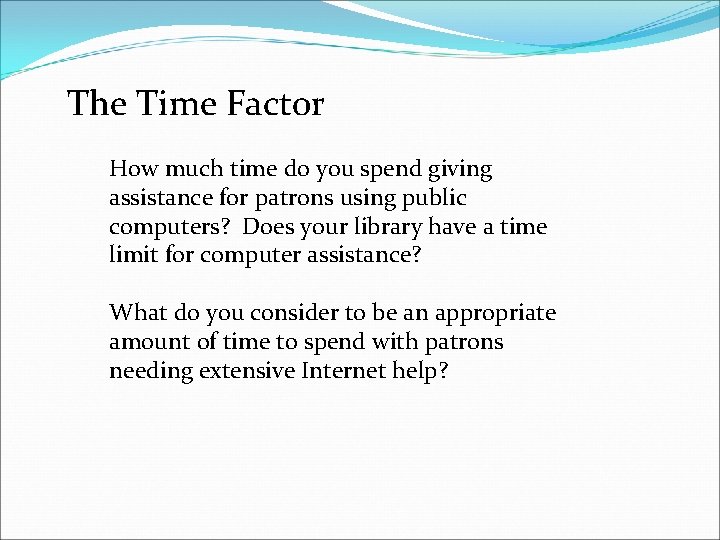 The Time Factor

How much time do you spend giving assistance for patrons using public computers? Does your library have a time limit for computer assistance?

What do you consider to be an appropriate amount of time to spend with patrons needing extensive Internet help?